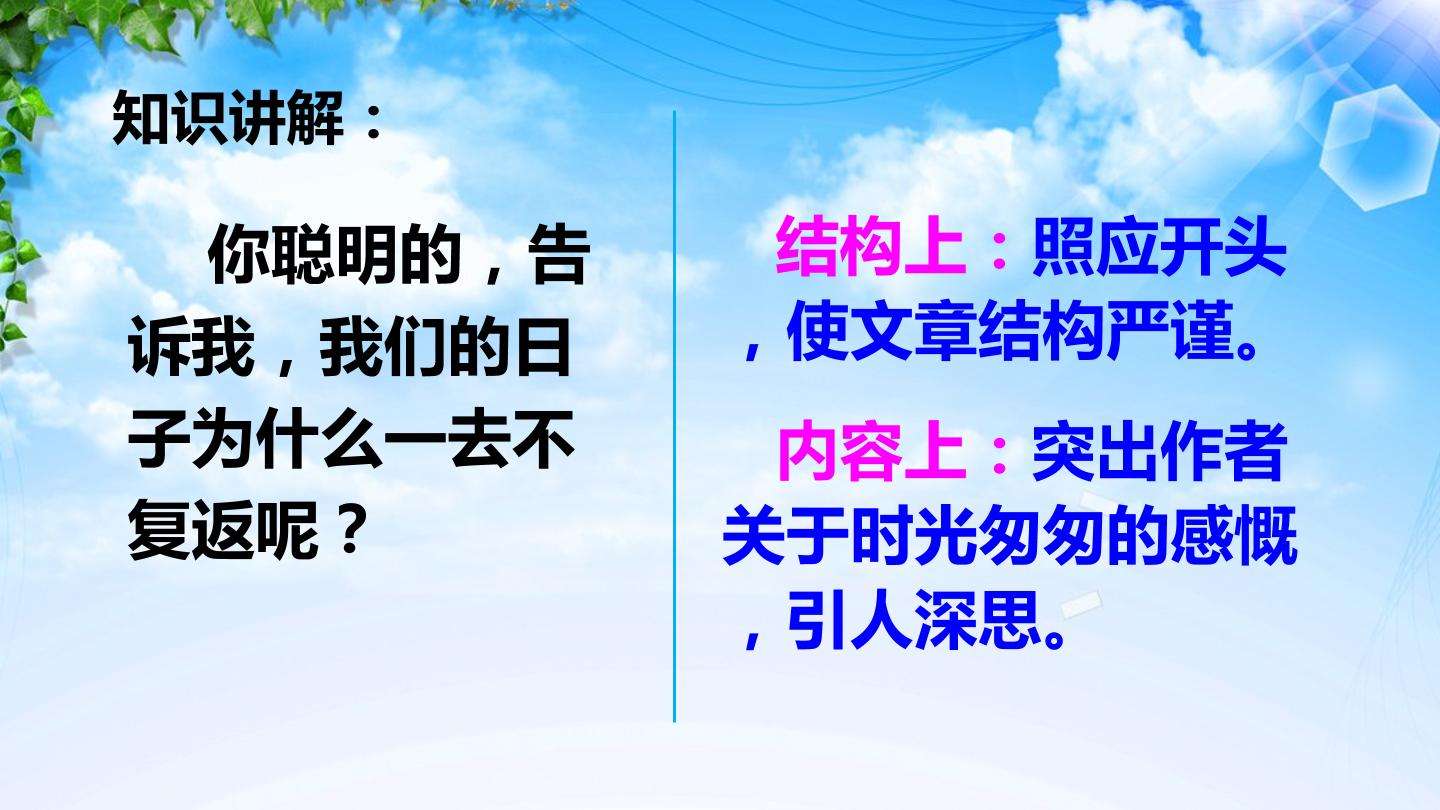 知识讲解：

你聪明的，告诉我，我们的日子为什么一去不复返呢？

结构上：照应开头，使文章结构严谨。

内容上：突出作者关于时光匆匆的感慨，引人深思。